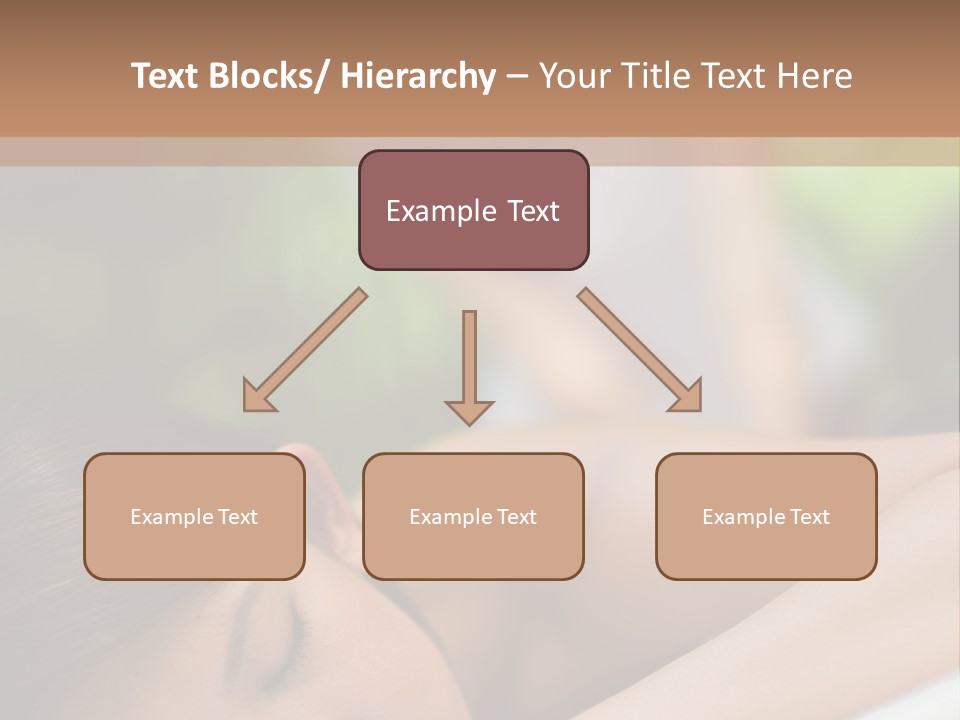 Text Blocks/ Hierarchy – Your Title Text Here

Example Text

Example Text

Example Text

Example Text